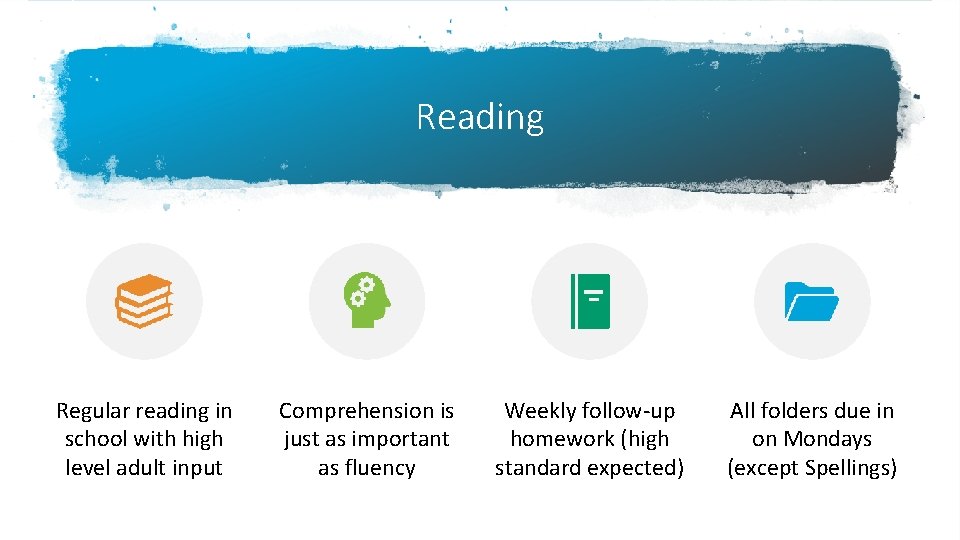 Reading

Regular reading in school with high level adult input

Comprehension is just as important as fluency

Weekly follow-up homework (high standard expected)

All folders due in on Mondays (except Spellings)